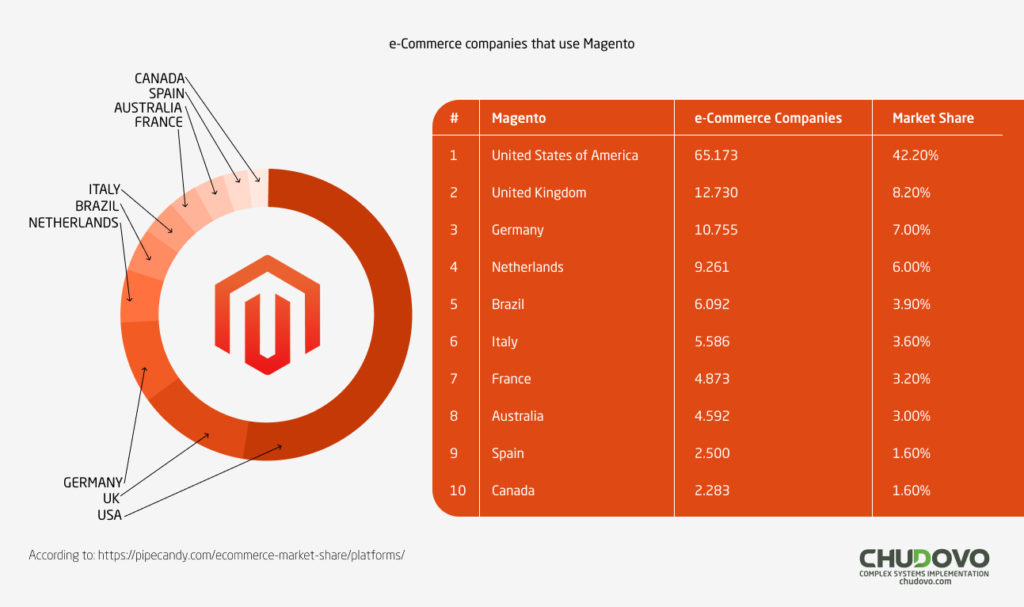 e-Commerce companies that use Magento

CANADA
SPAIN
AUSTRALIA
FRANCE

ITALY
BRAZIL
NETHERLANDS

GERMANY
UK
USA

| # | Magento | e-Commerce Companies | Market Share |
|---|---|---|---|
| 1 | United States of America | 65.173 | 42.20% |
| 2 | United Kingdom | 12.730 | 8.20% |
| 3 | Germany | 10.755 | 7.00% |
| 4 | Netherlands | 9.261 | 6.00% |
| 5 | Brazil | 6.092 | 3.90% |
| 6 | Italy | 5.586 | 3.60% |
| 7 | France | 4.873 | 3.20% |
| 8 | Australia | 4.592 | 3.00% |
| 9 | Spain | 2.500 | 1.60% |
| 10 | Canada | 2.283 | 1.60% |

According to: https://pipecandy.com/ecommerce-market-share/platforms/

CHUDOVO
COMPLEX SYSTEMS IMPLEMENTATION
chudovo.com